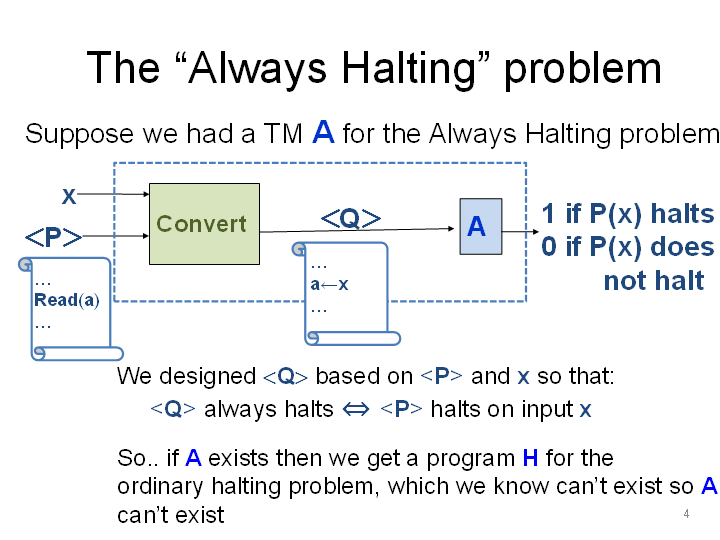 The “Always Halting” problem

Suppose we had a TM A for the Always Halting problem

x

<P>

…
Read(a)
…

Convert

<Q>

…
a←x
…

A

1 if P(x) halts
0 if P(x) does not halt

We designed <Q> based on <P> and x so that:
<Q> always halts ⇔ <P> halts on input x

So.. if A exists then we get a program H for the ordinary halting problem, which we know can’t exist so A can’t exist

4